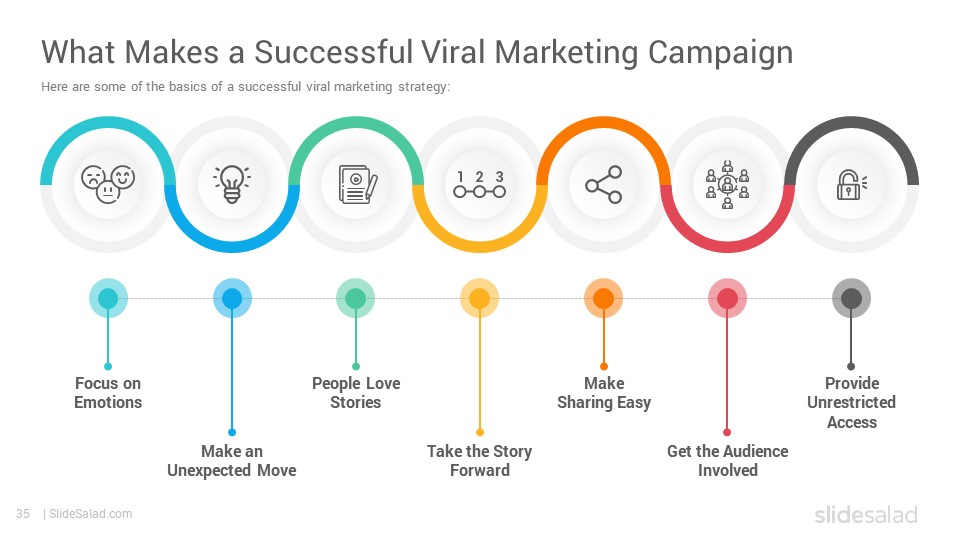 What Makes a Successful Viral Marketing Campaign

Here are some of the basics of a successful viral marketing strategy:

1 2 3

Focus on Emotions

Make an Unexpected Move

People Love Stories

Take the Story Forward

Make Sharing Easy

Get the Audience Involved

Provide Unrestricted Access

35 | SlideSalad.com

slidesalad